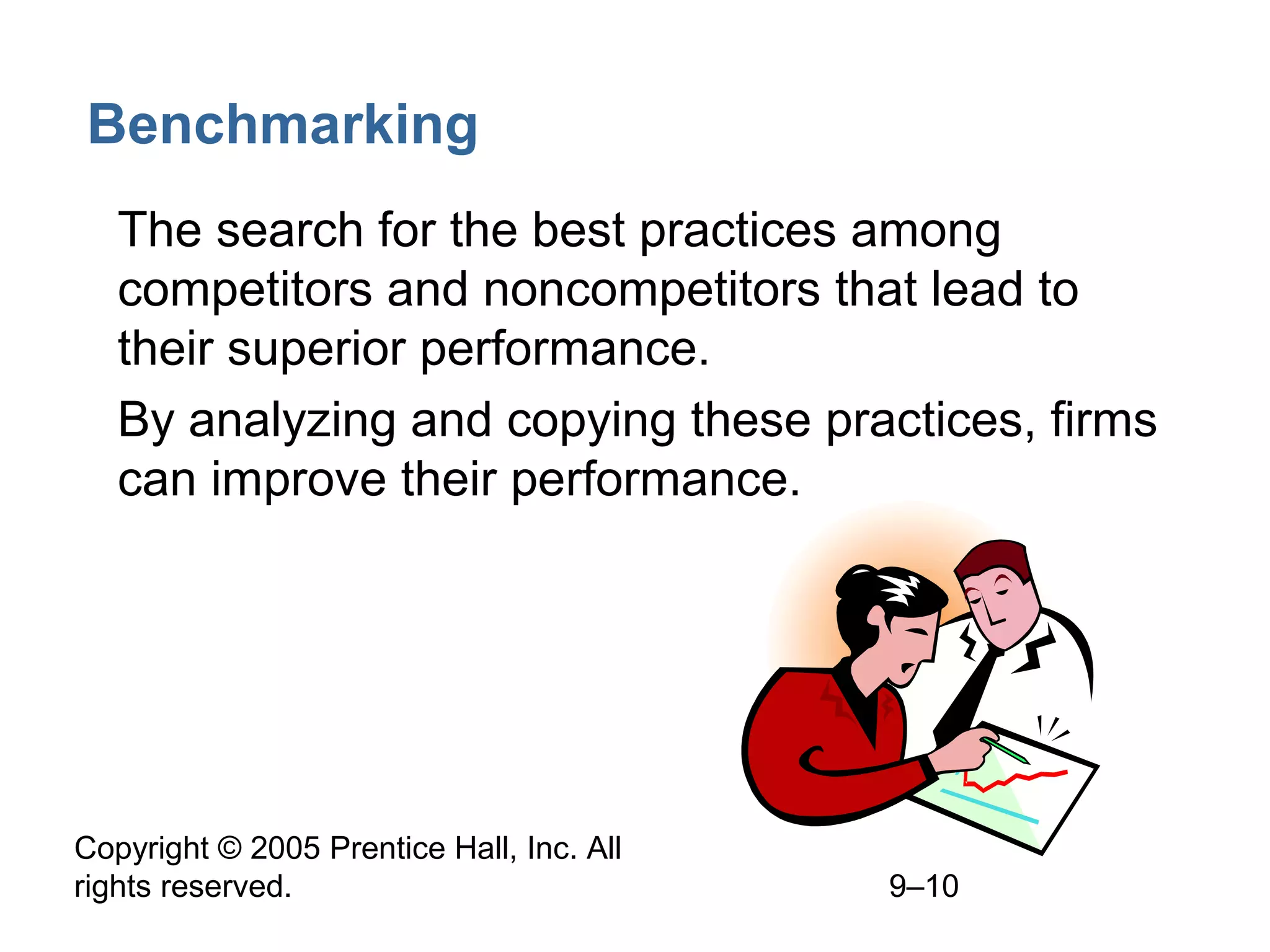 Benchmarking

The search for the best practices among competitors and noncompetitors that lead to their superior performance.

By analyzing and copying these practices, firms can improve their performance.

Copyright © 2005 Prentice Hall, Inc. All rights reserved.

9–10